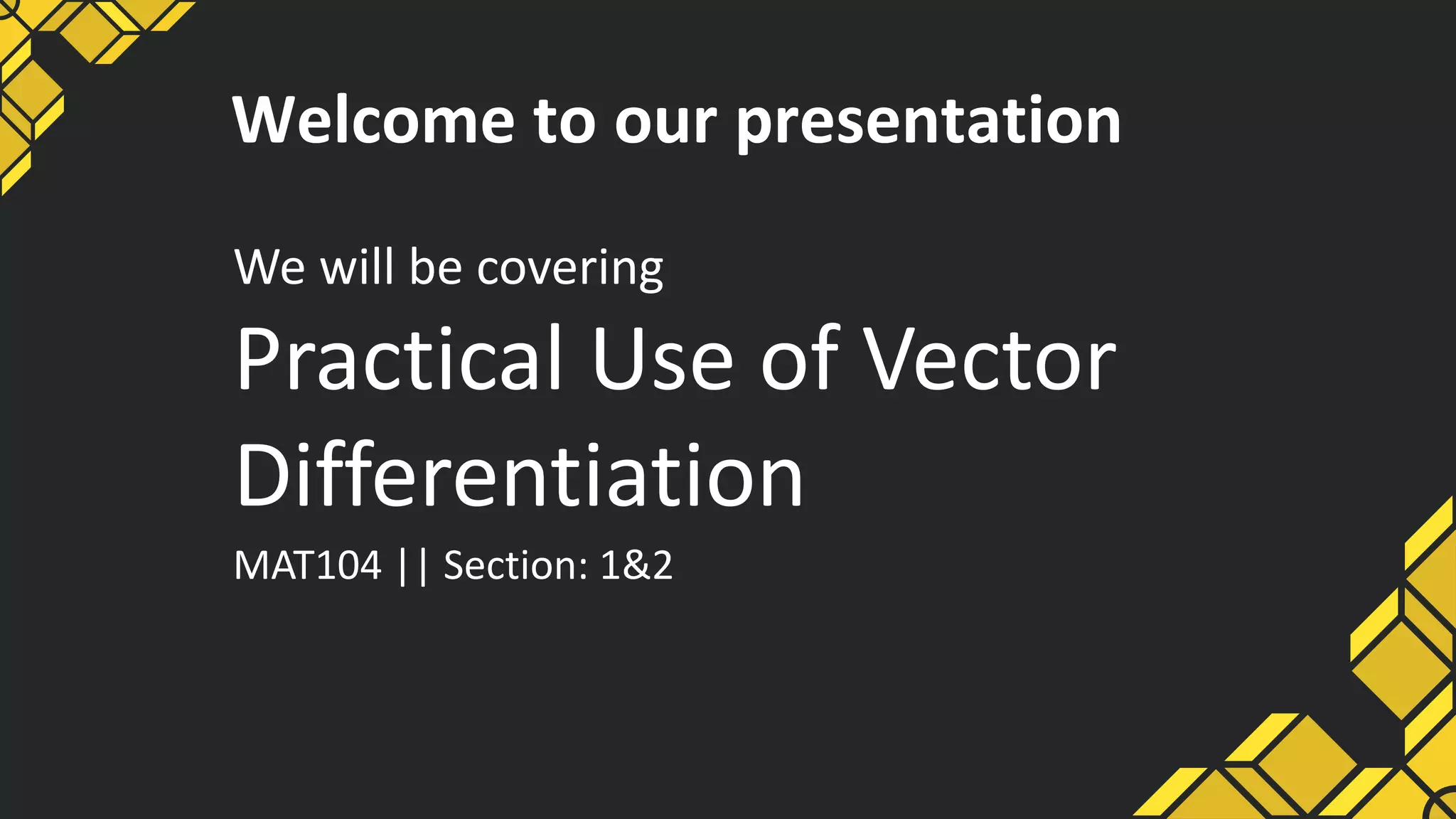 Welcome to our presentation

We will be covering

Practical Use of Vector Differentiation

MAT104 || Section: 1&2